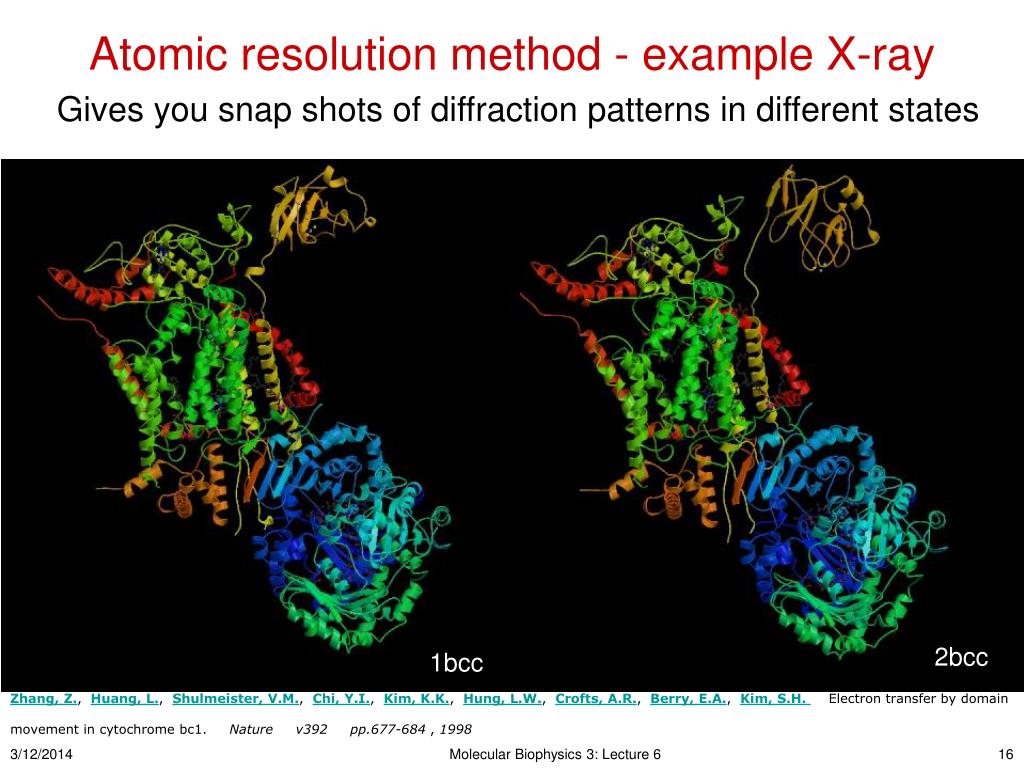 Atomic resolution method - example X-ray

Gives you snap shots of diffraction patterns in different states

1bcc

2bcc

Zhang, Z., Huang, L., Shulmeister, V.M., Chi, Y.I., Kim, K.K., Hung, L.W., Crofts, A.R., Berry, E.A., Kim, S.H. Electron transfer by domain movement in cytochrome bc1. Nature v392 pp.677-684 , 1998

3/12/2014

Molecular Biophysics 3: Lecture 6

16